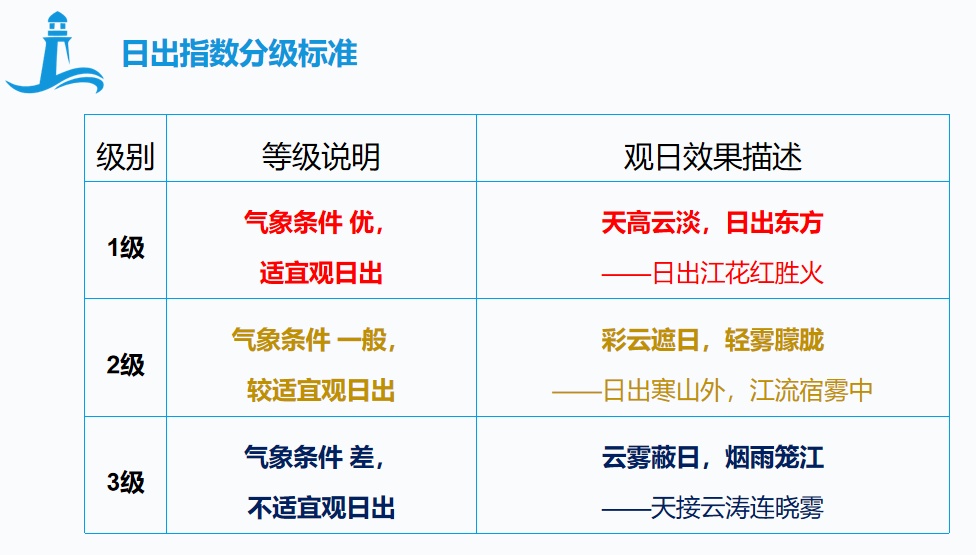 日出指数分级标准

| 级别 | 等级说明 | 观日效果描述 |
|---|---|---|
| 1级 | 气象条件 优，适宜观日出 | 天高云淡，日出东方 ——日出江花红胜火 |
| 2级 | 气象条件 一般，较适宜观日出 | 彩云遮日，轻雾朦胧 ——日出寒山外，江流宿雾中 |
| 3级 | 气象条件 差，不适宜观日出 | 云雾蔽日，烟雨笼江 ——天接云涛连晓雾 |